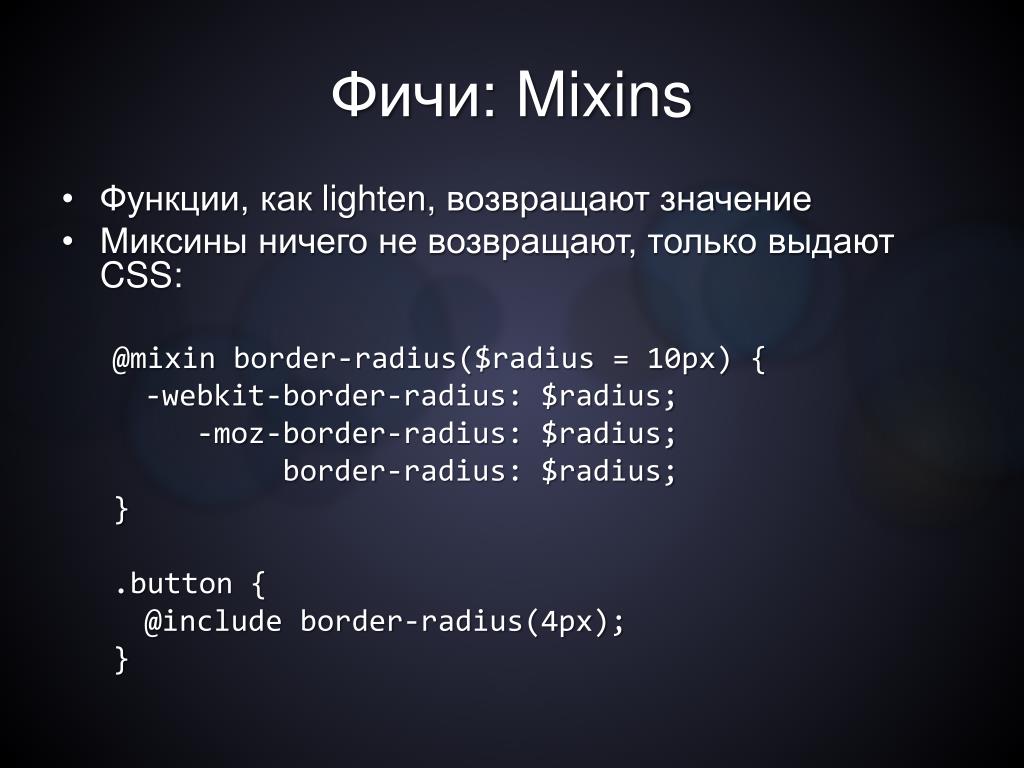 Фичи: Mixins

• Функции, как lighten, возвращают значение
• Миксины ничего не возвращают, только выдают CSS:

@mixin border-radius($radius = 10px) {
  -webkit-border-radius: $radius;
     -moz-border-radius: $radius;
          border-radius: $radius;
}

.button {
  @include border-radius(4px);
}